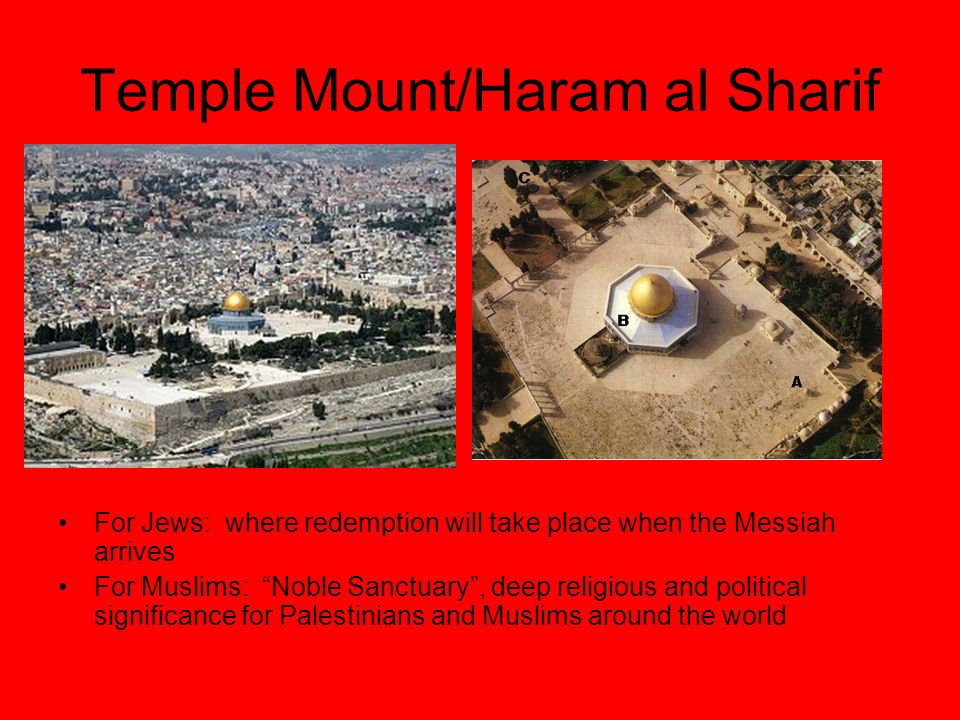 Temple Mount/Haram al Sharif

C

B

A

• For Jews: where redemption will take place when the Messiah arrives
• For Muslims: “Noble Sanctuary”, deep religious and political significance for Palestinians and Muslims around the world